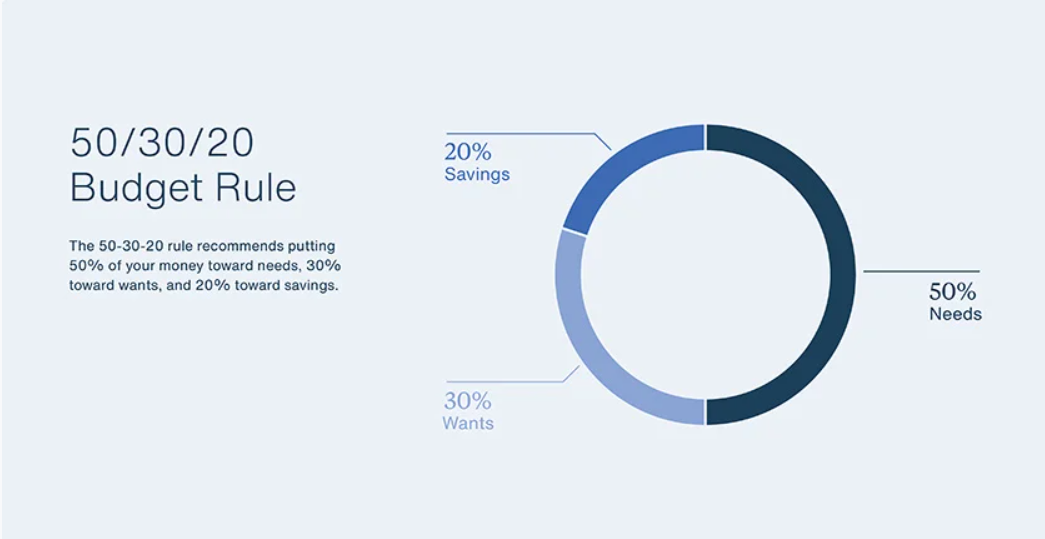 50/30/20
Budget Rule

The 50-30-20 rule recommends putting 50% of your money toward needs, 30% toward wants, and 20% toward savings.

20%
Savings

50%
Needs

30%
Wants